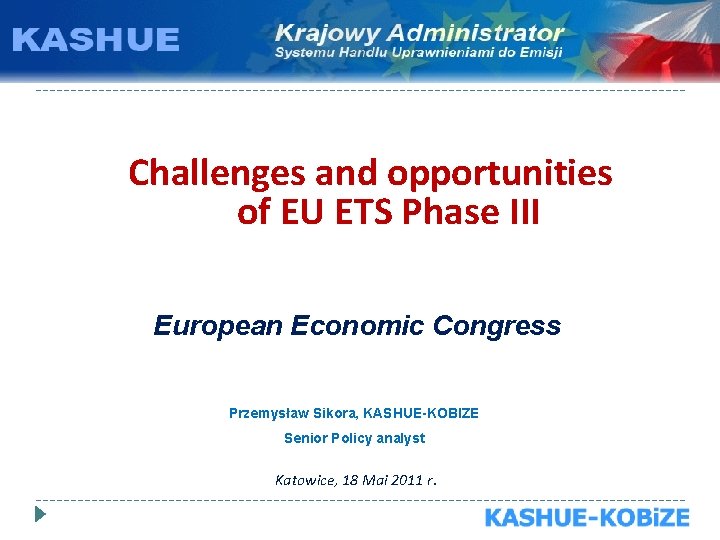 KASHUE

Krajowy Administrator
Systemu Handlu Uprawnieniami do Emisji

Challenges and opportunities of EU ETS Phase III

European Economic Congress

Przemysław Sikora, KASHUE-KOBIZE

Senior Policy analyst

Katowice, 18 Mai 2011 r.

KASHUE-KOBiZE